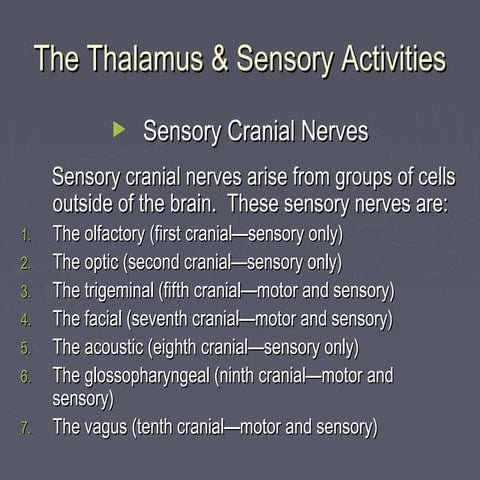 The Thalamus & Sensory Activities

Sensory Cranial Nerves

Sensory cranial nerves arise from groups of cells outside of the brain. These sensory nerves are:

1. The olfactory (first cranial—sensory only)
2. The optic (second cranial—sensory only)
3. The trigeminal (fifth cranial—motor and sensory)
4. The facial (seventh cranial—motor and sensory)
5. The acoustic (eighth cranial—sensory only)
6. The glossopharyngeal (ninth cranial—motor and sensory)
7. The vagus (tenth cranial—motor and sensory)